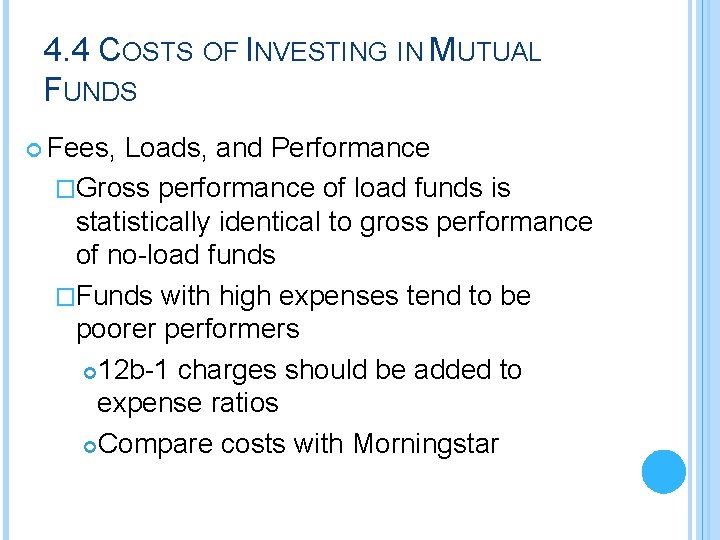 4.4 COSTS OF INVESTING IN MUTUAL FUNDS

Fees, Loads, and Performance

Gross performance of load funds is statistically identical to gross performance of no-load funds

Funds with high expenses tend to be poorer performers

12b-1 charges should be added to expense ratios

Compare costs with Morningstar